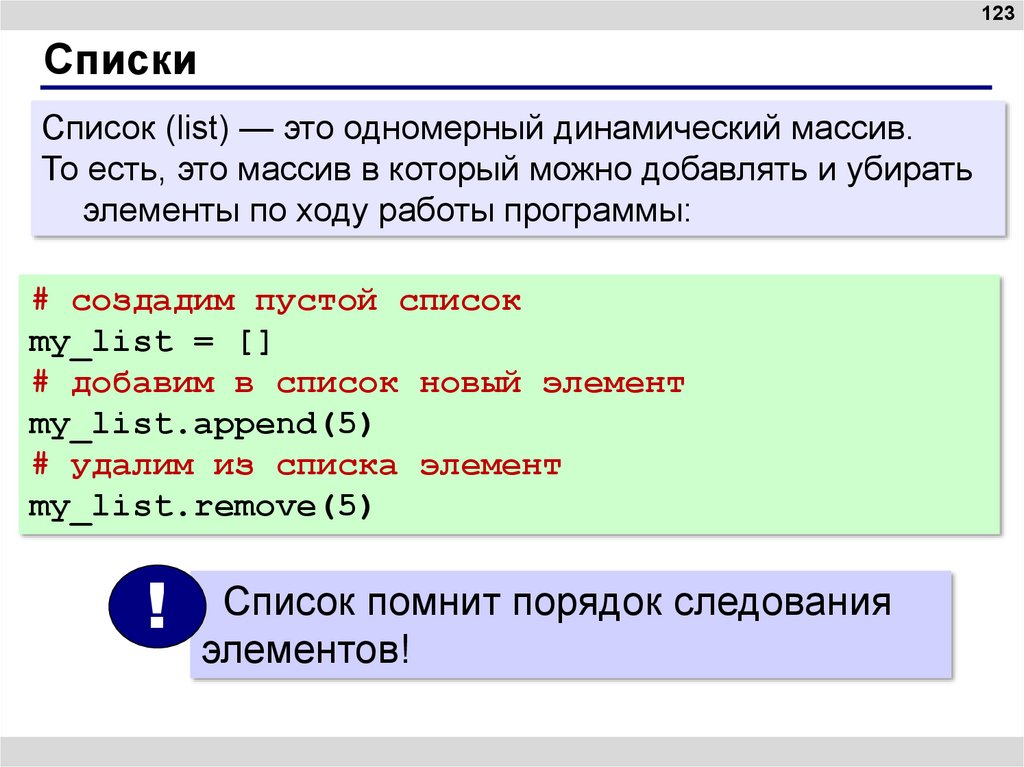 123

Списки

Список (list) — это одномерный динамический массив.
То есть, это массив в который можно добавлять и убирать элементы по ходу работы программы:

# создадим пустой список
my_list = []
# добавим в список новый элемент
my_list.append(5)
# удалим из списка элемент
my_list.remove(5)

!

Список помнит порядок следования элементов!